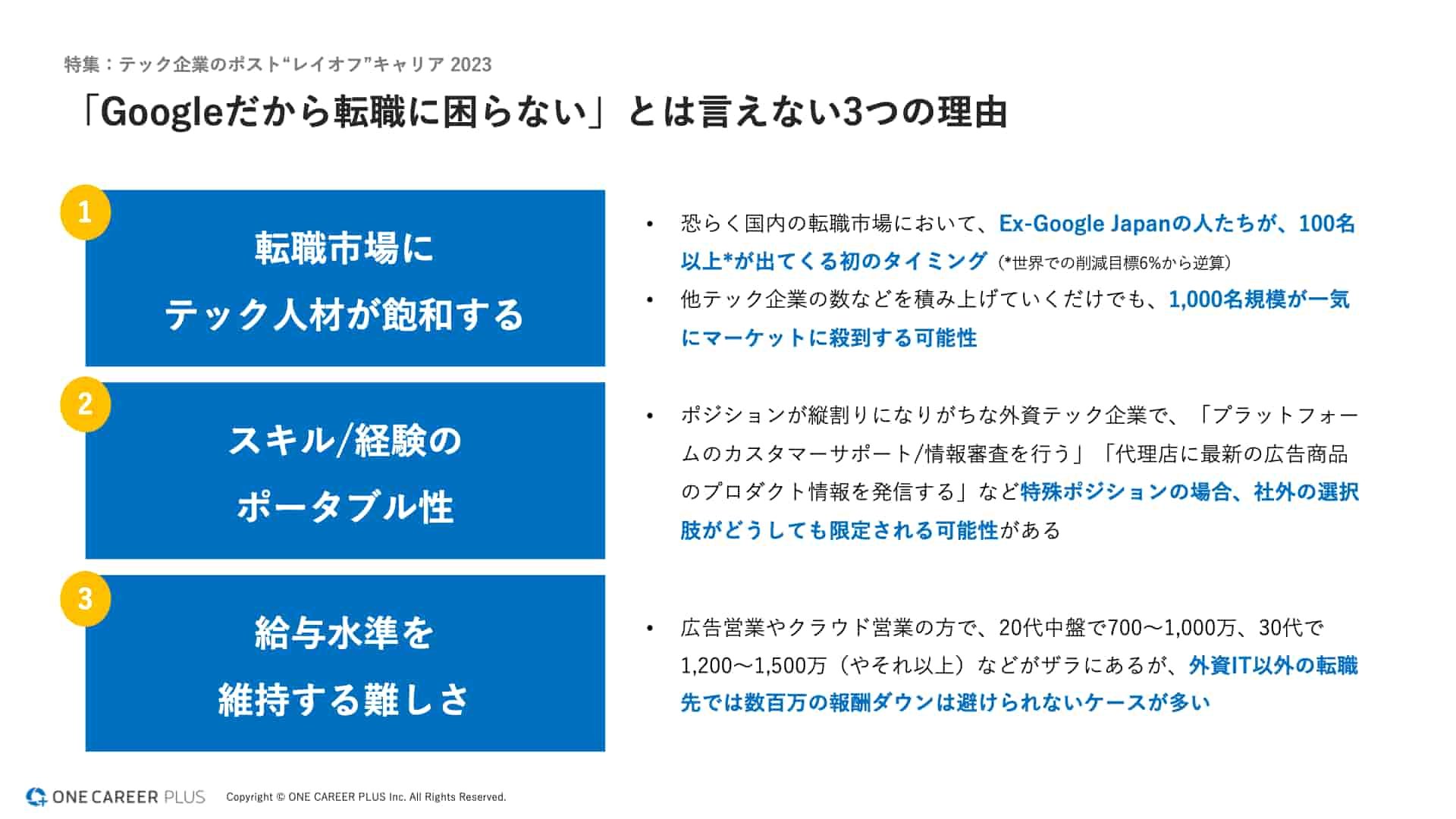 特集：テック企業のポスト“レイオフ”キャリア 2023

「Googleだから転職に困らない」とは言えない3つの理由

1
転職市場に
テック人材が飽和する

• 恐らく国内の転職市場において、Ex-Google Japanの人たちが、100名以上*が出てくる初のタイミング（*世界での削減目標6%から逆算）
• 他テック企業の数などを積み上げていくだけでも、1,000名規模が一気にマーケットに殺到する可能性

2
スキル/経験の
ポータブル性

• ポジションが縦割りになりがちな外資テック企業で、「プラットフォームのカスタマーサポート/情報審査を行う」「代理店に最新の広告商品のプロダクト情報を発信する」など特殊ポジションの場合、社外の選択肢がどうしても限定される可能性がある

3
給与水準を
維持する難しさ

• 広告営業やクラウド営業の方で、20代中盤で700〜1,000万、30代で1,200〜1,500万（やそれ以上）などがザラにあるが、外資IT以外の転職先では数百万の報酬ダウンは避けられないケースが多い

ONE CAREER PLUS
Copyright © ONE CAREER PLUS Inc. All Rights Reserved.